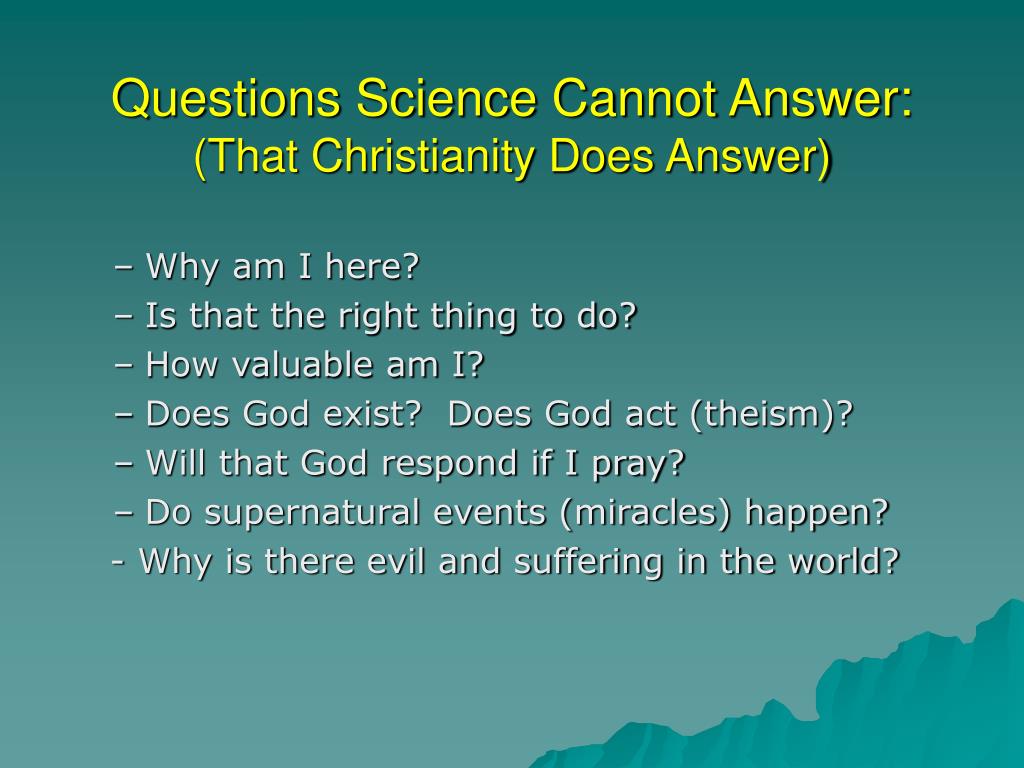 Questions Science Cannot Answer:
(That Christianity Does Answer)

– Why am I here?
– Is that the right thing to do?
– How valuable am I?
– Does God exist? Does God act (theism)?
– Will that God respond if I pray?
– Do supernatural events (miracles) happen?
- Why is there evil and suffering in the world?